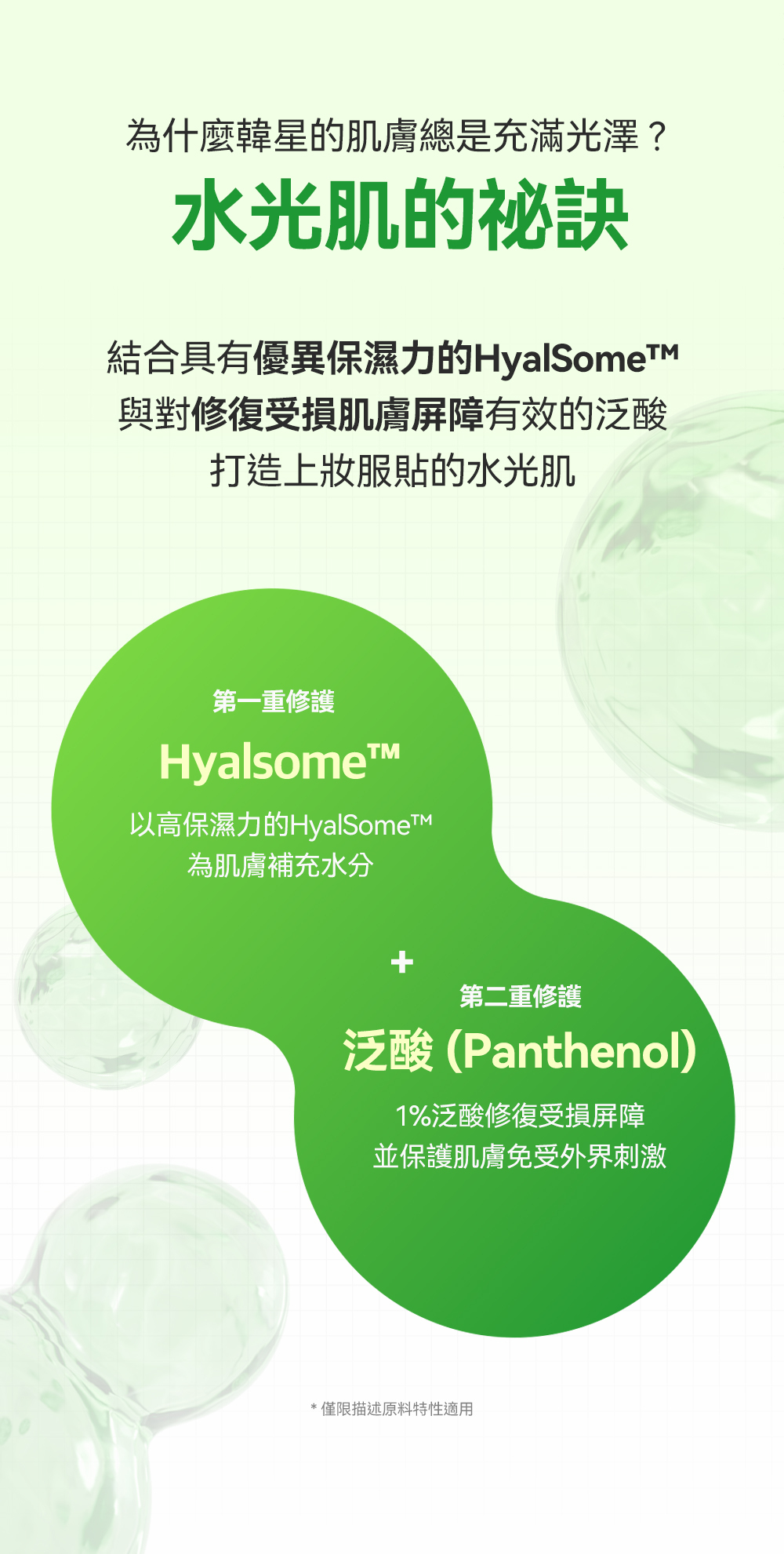 為什麼韓星的肌膚總是充滿光澤？
水光肌的祕訣

結合具有優異保濕力的HyalSome™
與對修復受損肌膚屏障有效的泛酸
打造上妝服貼的水光肌

第一重修護
Hyalsome™
以高保濕力的HyalSome™
為肌膚補充水分

+

第二重修護
泛酸 (Panthenol)
1%泛酸修復受損屏障
並保護肌膚免受外界刺激

* 僅限描述原料特性適用